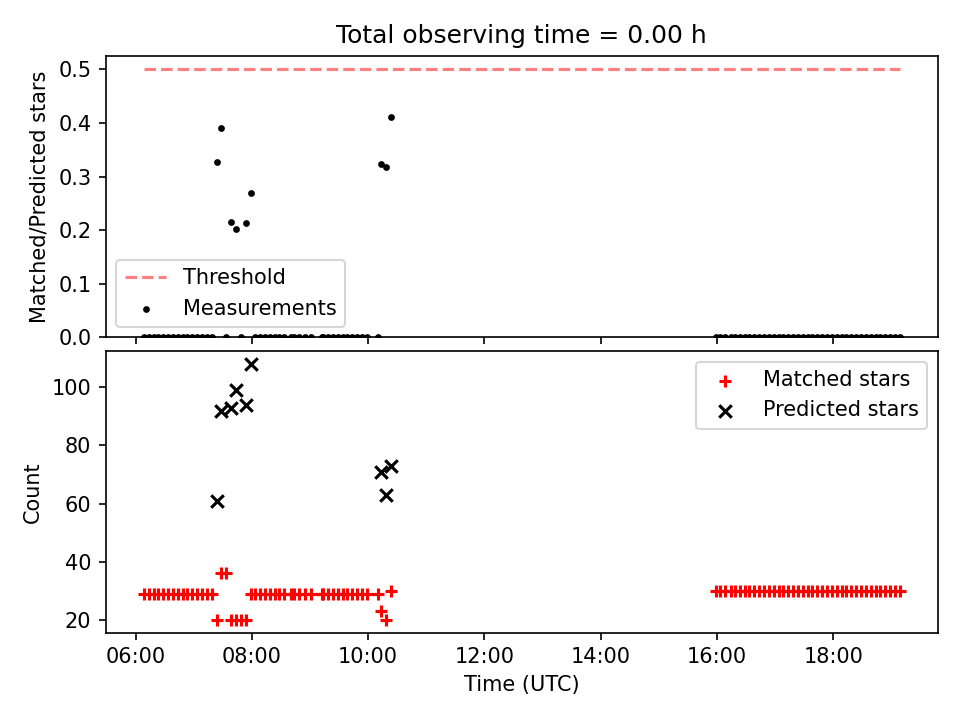 Total observing time = 0.00 h

Matched/Predicted stars

0.5
0.4
0.3
0.2
0.1
0.0

Threshold
Measurements

Count

100
80
60
40
20

Matched stars
Predicted stars

06:00
08:00
10:00
12:00
14:00
16:00
18:00

Time (UTC)